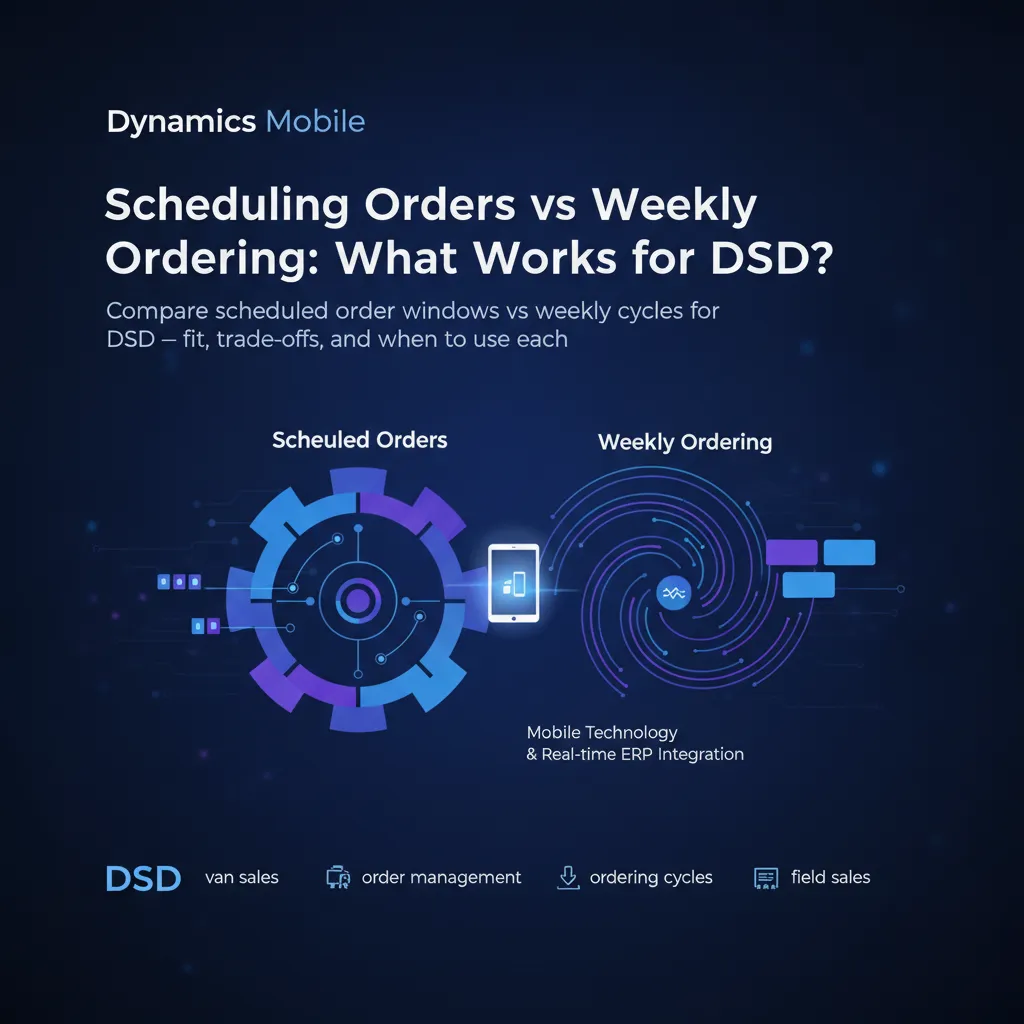 Dynamics Mobile

Scheduling Orders vs Weekly Ordering: What Works for DSD?

Compare scheduled order windows vs weekly cycles for DSD – fit, trade-offs, and when to use each

Scheuled Orders

Weekly Ordering

Mobile Technology & Real-time ERP Integration

DSD van sales order management ordering cycles field sales